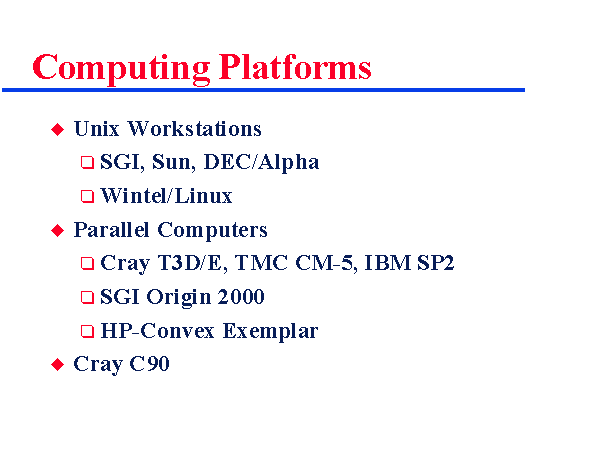 Computing Platforms

◆ Unix Workstations
❑ SGI, Sun, DEC/Alpha
❑ Wintel/Linux
◆ Parallel Computers
❑ Cray T3D/E, TMC CM-5, IBM SP2
❑ SGI Origin 2000
❑ HP-Convex Exemplar
◆ Cray C90